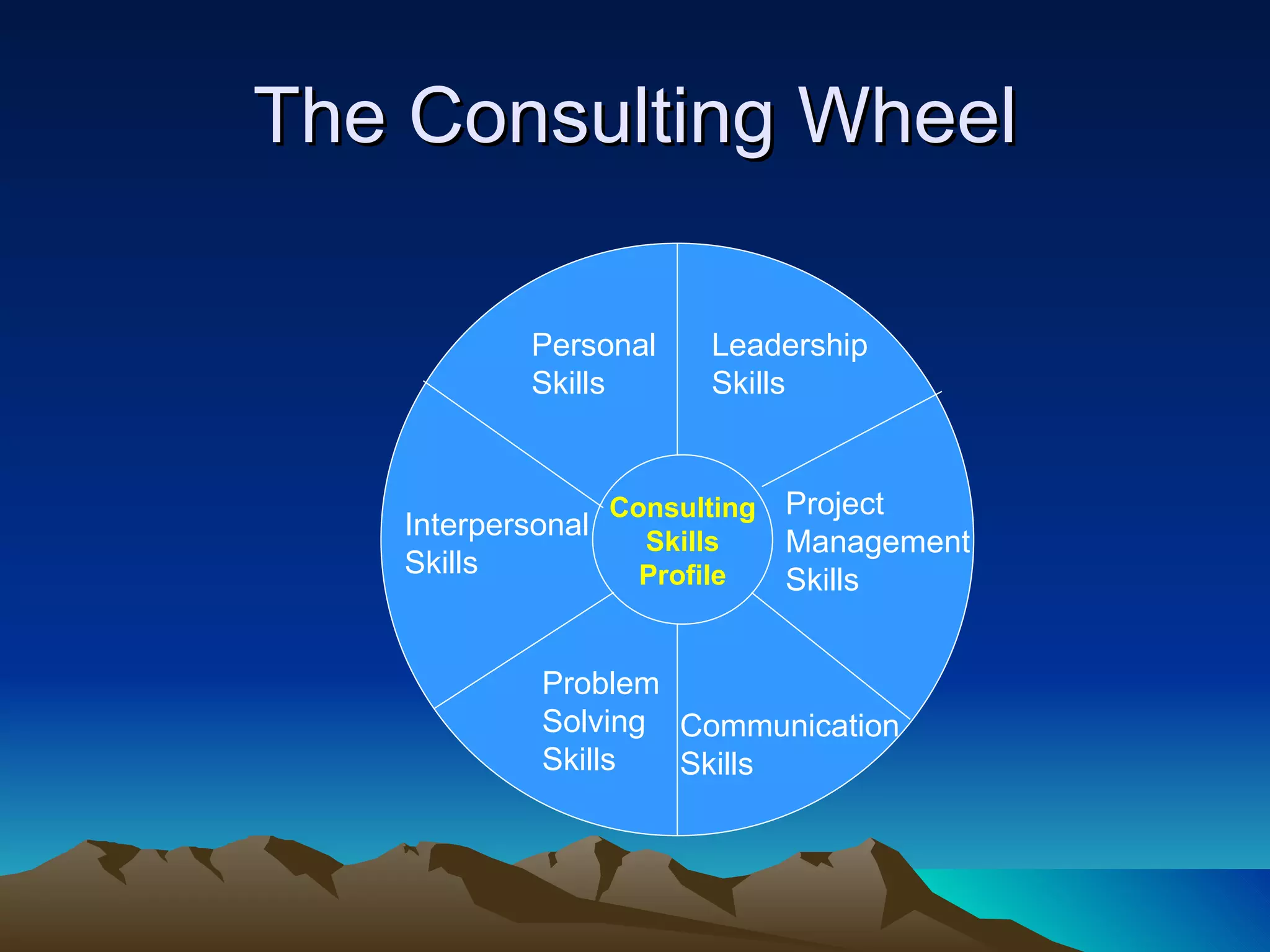 The Consulting Wheel

Personal Skills

Leadership Skills

Interpersonal Skills

Consulting Skills Profile

Project Management Skills

Problem Solving Skills

Communication Skills